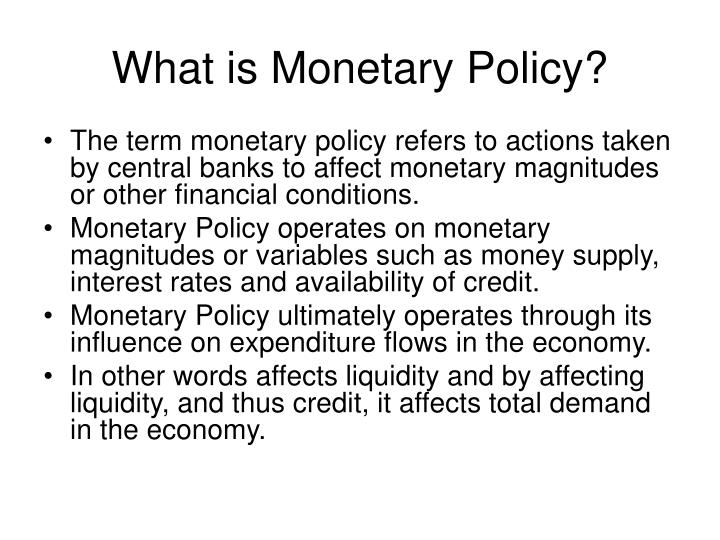 What is Monetary Policy?

• The term monetary policy refers to actions taken by central banks to affect monetary magnitudes or other financial conditions.
• Monetary Policy operates on monetary magnitudes or variables such as money supply, interest rates and availability of credit.
• Monetary Policy ultimately operates through its influence on expenditure flows in the economy.
• In other words affects liquidity and by affecting liquidity, and thus credit, it affects total demand in the economy.